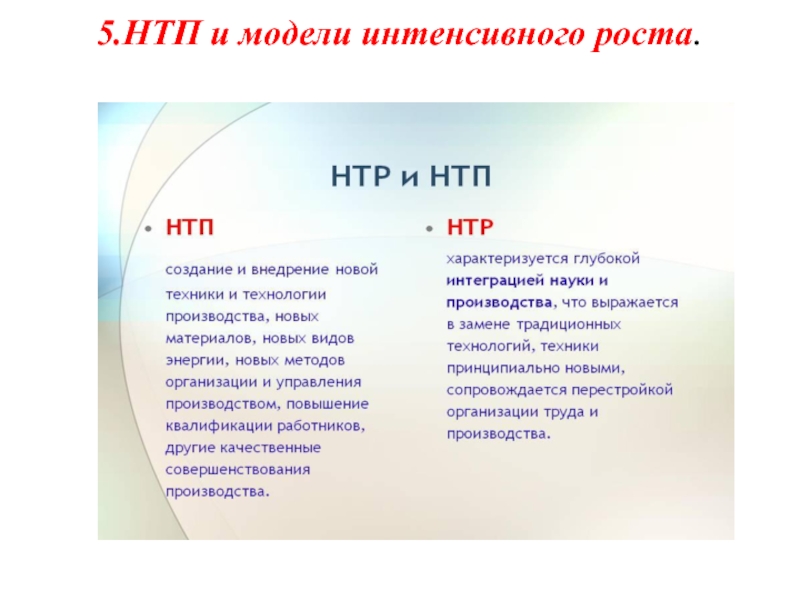 5.НТП и модели интенсивного роста.

НТР и НТП

• НТП

создание и внедрение новой техники и технологии производства, новых материалов, новых видов энергии, новых методов организации и управления производством, повышение квалификации работников, другие качественные совершенствования производства.

• НТР

характеризуется глубокой интеграцией науки и производства, что выражается в замене традиционных технологий, техники принципиально новыми, сопровождается перестройкой организации труда и производства.